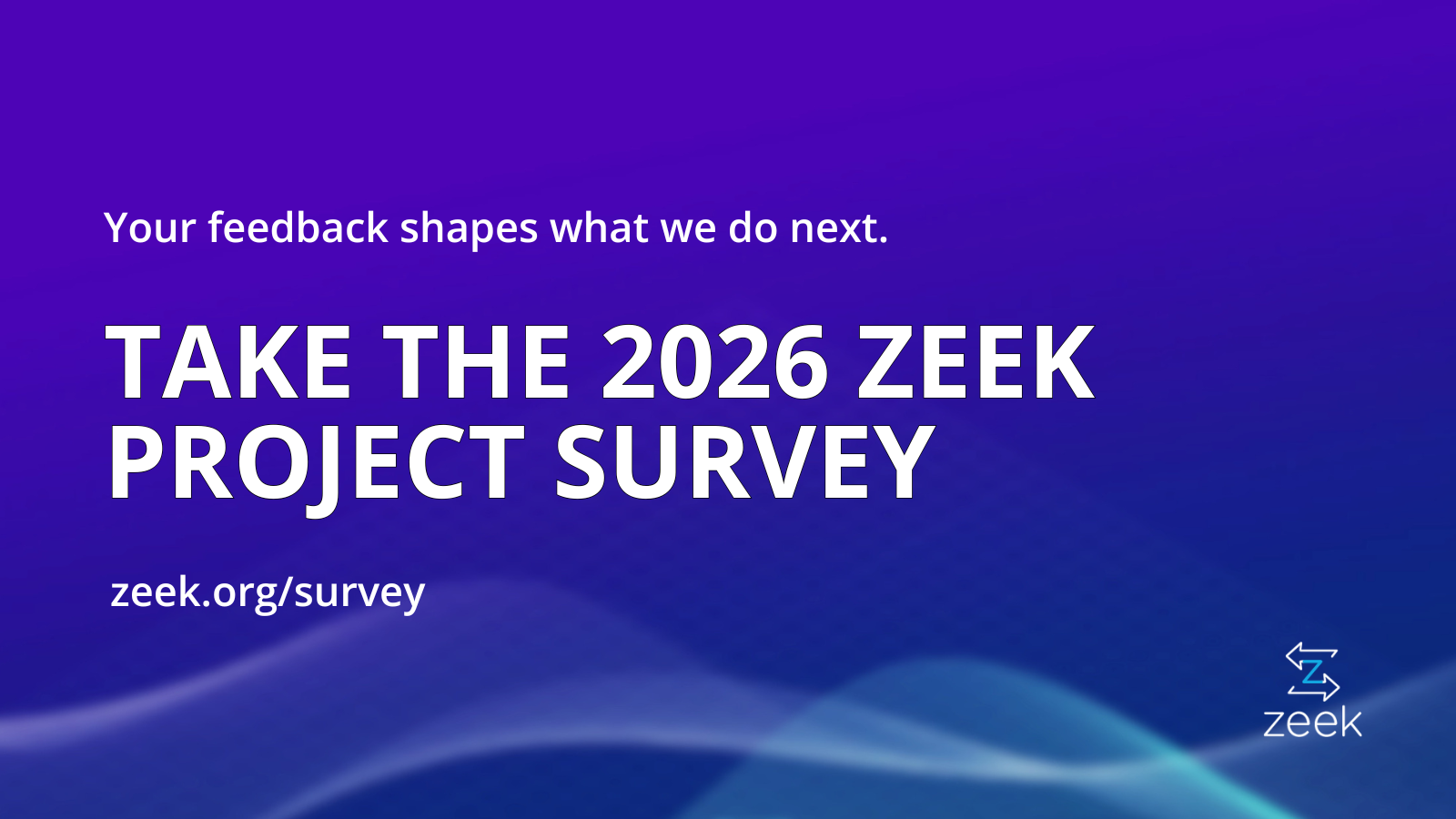 Your feedback shapes what we do next.

TAKE THE 2026 ZEEK PROJECT SURVEY

zeek.org/survey

zeek